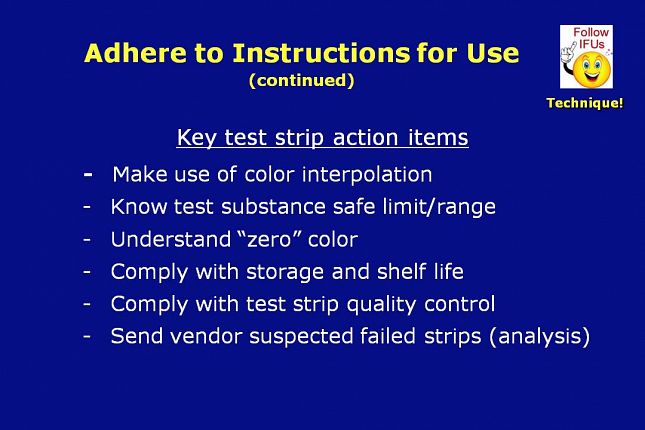 Adhere to Instructions for Use
(continued)

Follow IFUs

Technique!

Key test strip action items

- Make use of color interpolation
- Know test substance safe limit/range
- Understand “zero” color
- Comply with storage and shelf life
- Comply with test strip quality control
- Send vendor suspected failed strips (analysis)